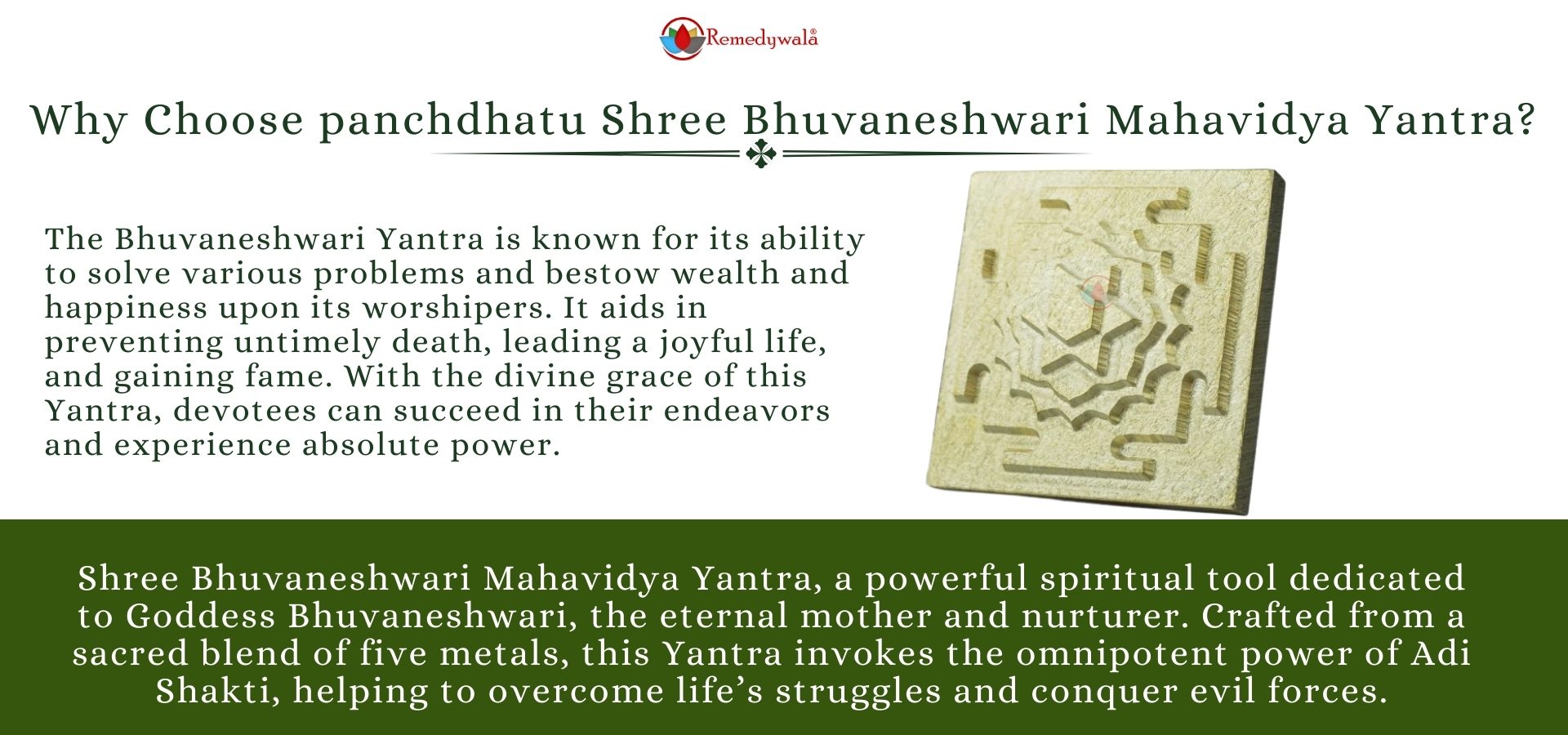 Remedywala®

Why Choose panchdhatu Shree Bhuvaneshwari Mahavidya Yantra?

The Bhuvaneshwari Yantra is known for its ability to solve various problems and bestow wealth and happiness upon its worshipers. It aids in preventing untimely death, leading a joyful life, and gaining fame. With the divine grace of this Yantra, devotees can succeed in their endeavors and experience absolute power.

Shree Bhuvaneshwari Mahavidya Yantra, a powerful spiritual tool dedicated to Goddess Bhuvaneshwari, the eternal mother and nurturer. Crafted from a sacred blend of five metals, this Yantra invokes the omnipotent power of Adi Shakti, helping to overcome life's struggles and conquer evil forces.